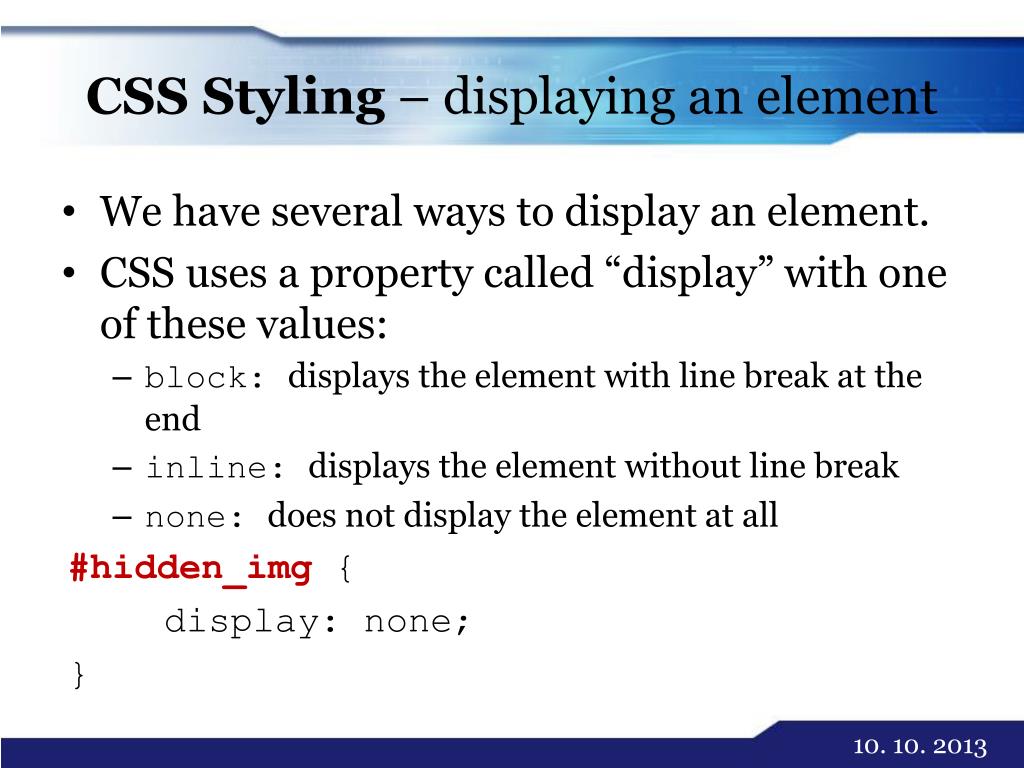 CSS Styling – displaying an element

• We have several ways to display an element.
• CSS uses a property called “display” with one of these values:
– block: displays the element with line break at the end
– inline: displays the element without line break
– none: does not display the element at all

#hidden_img {
    display: none;
}

10. 10. 2013